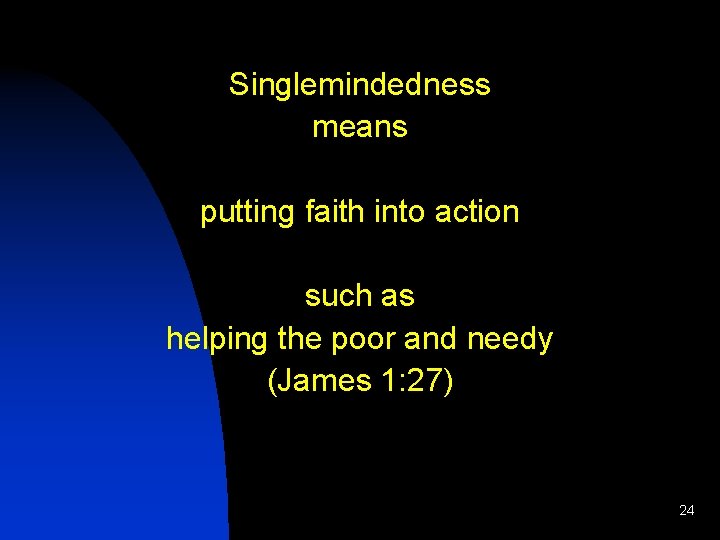 Singlemindedness
means

putting faith into action

such as
helping the poor and needy
(James 1:27)

24